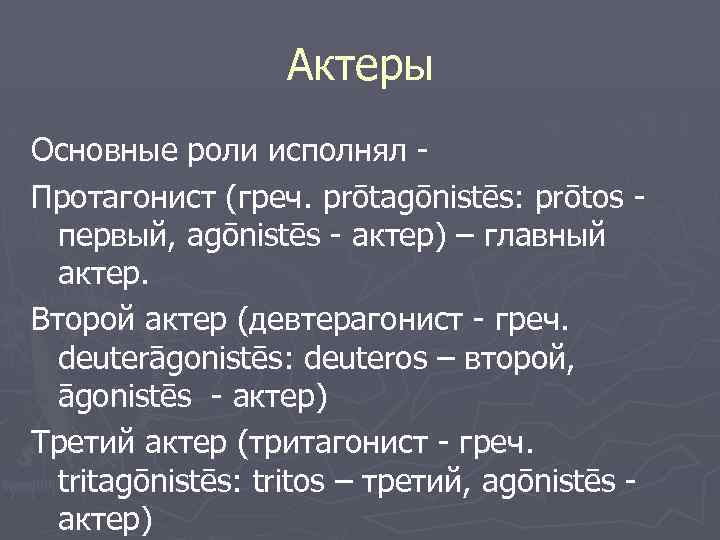 Актеры

Основные роли исполнял -

Протагонист (греч. prōtagōnistēs: prōtos - первый, agōnistēs - актер) – главный актер.

Второй актер (девтерагонист - греч. deuterāgonistēs: deuteros – второй, āgonistēs - актер)

Третий актер (тритагонист - греч. tritagōnistēs: tritos – третий, agōnistēs - актер)